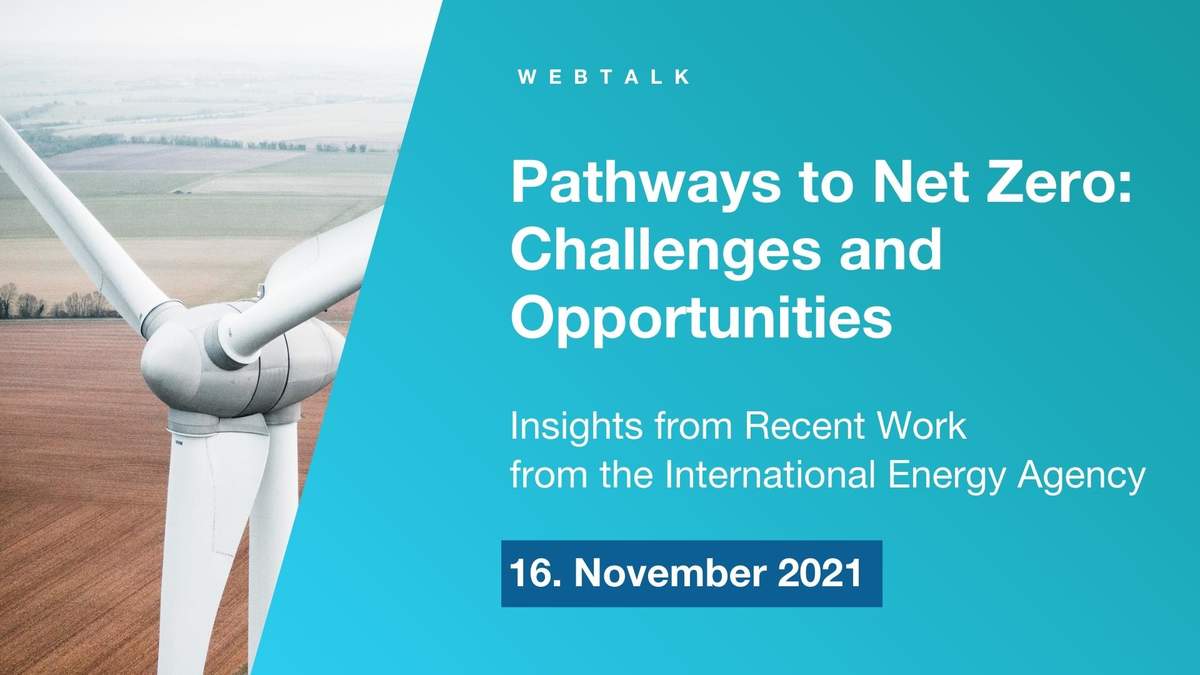 WEBTALK

Pathways to Net Zero: Challenges and Opportunities

Insights from Recent Work from the International Energy Agency

16. November 2021